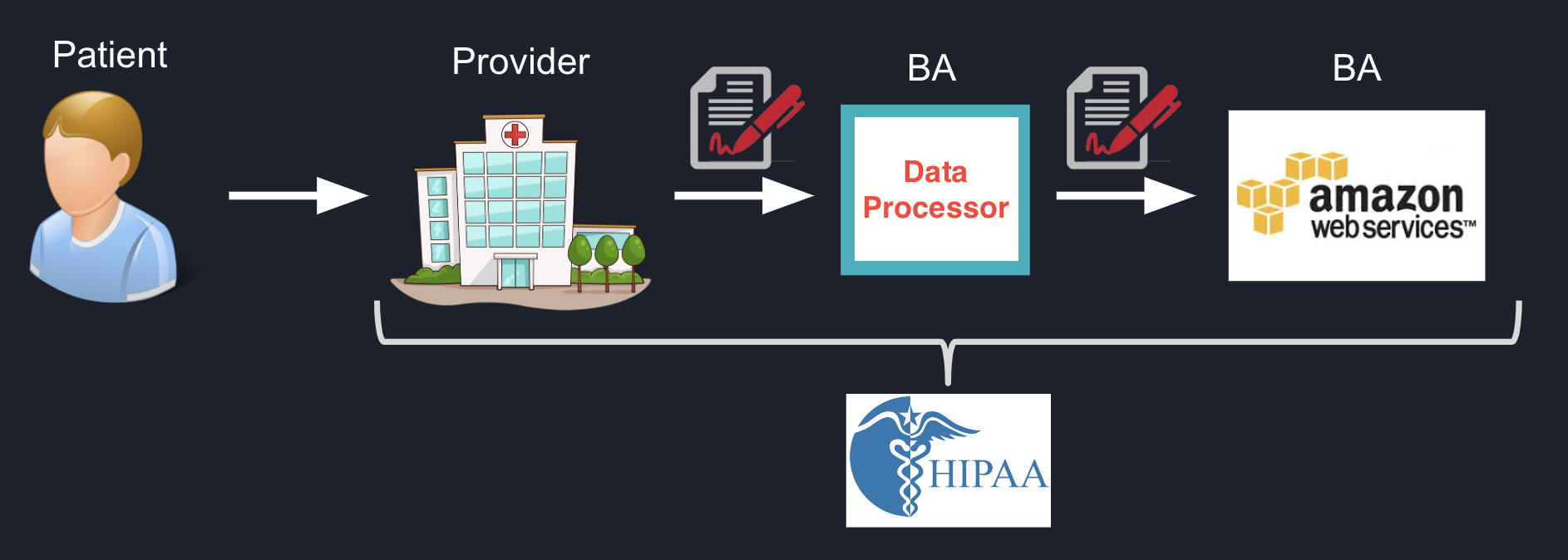 Patient

Provider

BA

Data Processor

BA

amazon web services™

HIPAA